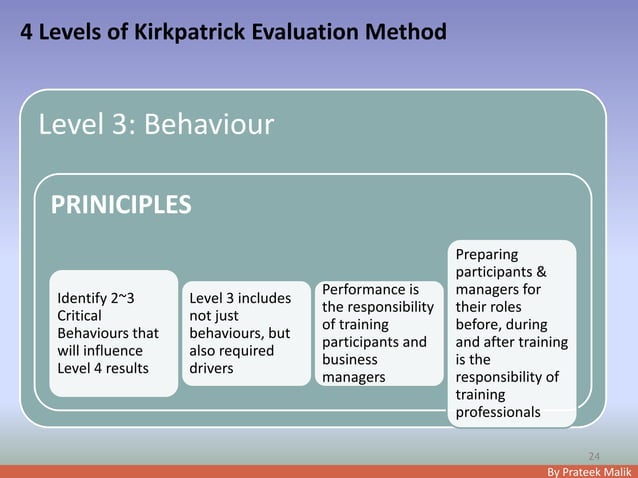 4 Levels of Kirkpatrick Evaluation Method

Level 3: Behaviour

PRINICIPLES

Identify 2~3 Critical Behaviours that will influence Level 4 results

Level 3 includes not just behaviours, but also required drivers

Performance is the responsibility of training participants and business managers

Preparing participants & managers for their roles before, during and after training is the responsibility of training professionals

24

By Prateek Malik